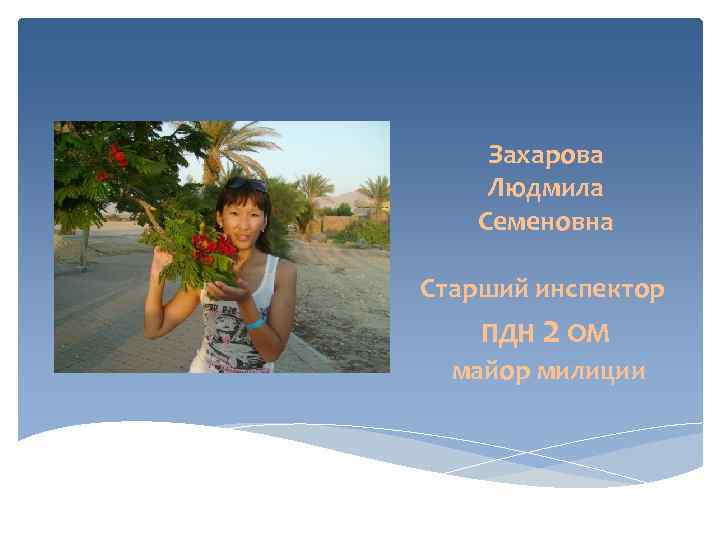 Захарова Людмила Семеновна

Старший инспектор ПДН 2 ОМ майор милиции